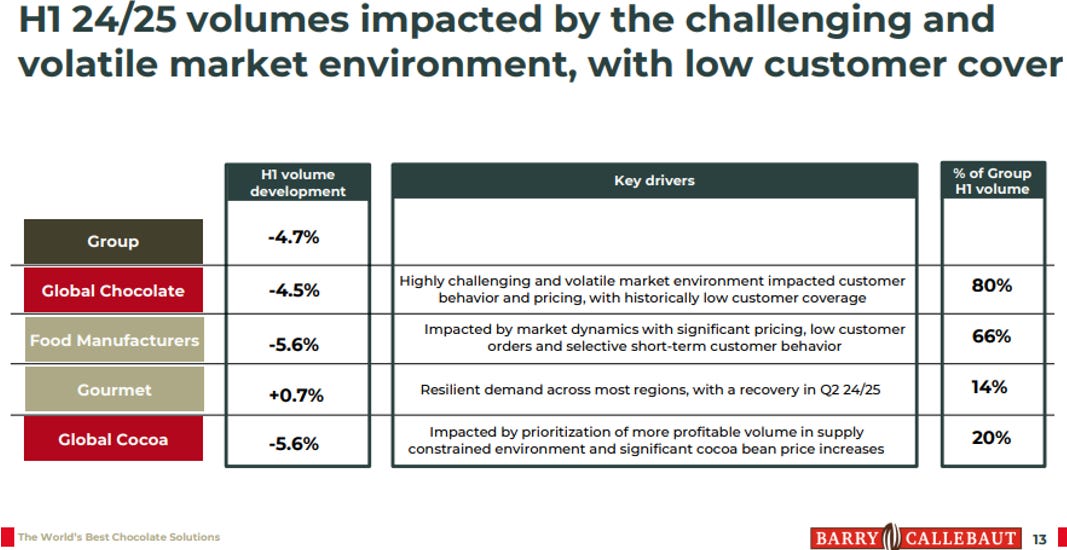 H1 24/25 volumes impacted by the challenging and volatile market environment, with low customer cover

| | H1 volume development | Key drivers | % of Group H1 volume |
|---|---|---|---|
| Group | -4.7% | | |
| Global Chocolate | -4.5% | Highly challenging and volatile market environment impacted customer behavior and pricing, with historically low customer coverage | 80% |
| Food Manufacturers | -5.6% | Impacted by market dynamics with significant pricing, low customer orders and selective short-term customer behavior | 66% |
| Gourmet | +0.7% | Resilient demand across most regions, with a recovery in Q2 24/25 | 14% |
| Global Cocoa | -5.6% | Impacted by prioritization of more profitable volume in supply constrained environment and significant cocoa bean price increases | 20% |

The World's Best Chocolate Solutions

BARRY CALLEBAUT 13